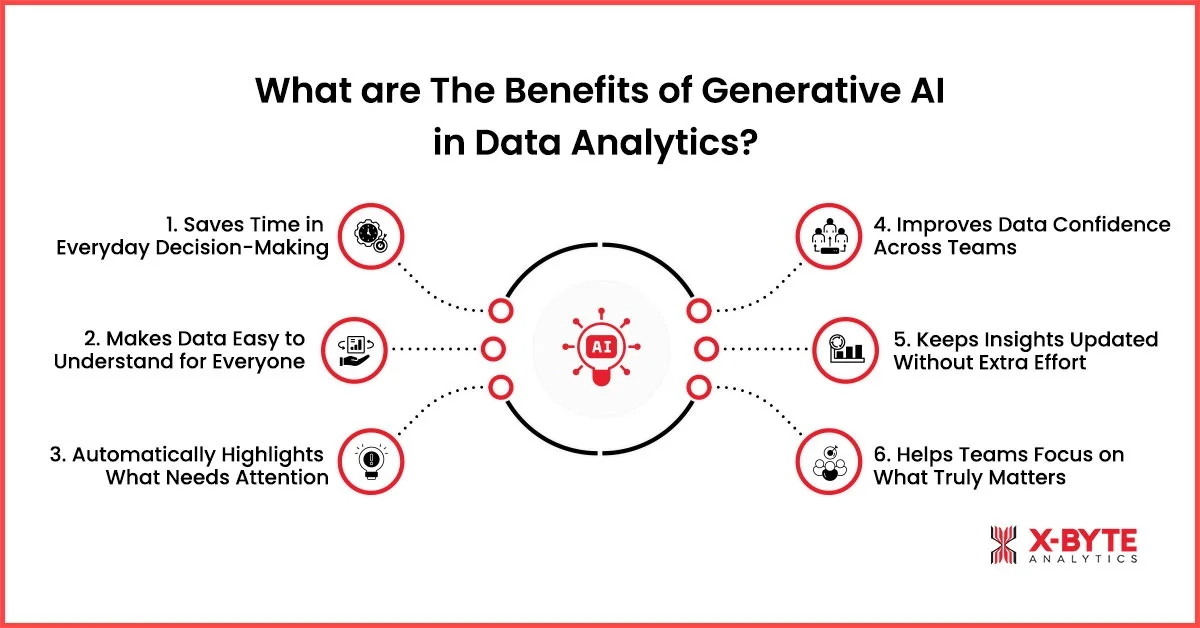 What are The Benefits of Generative AI in Data Analytics?

1. Saves Time in Everyday Decision-Making

2. Makes Data Easy to Understand for Everyone

3. Automatically Highlights What Needs Attention

AI

4. Improves Data Confidence Across Teams

5. Keeps Insights Updated Without Extra Effort

6. Helps Teams Focus on What Truly Matters

X-BYTE ANALYTICS